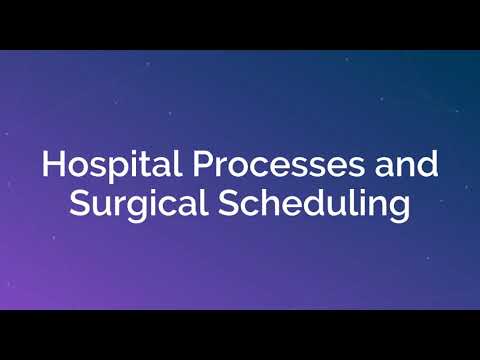 Hospital Processes and Surgical Scheduling